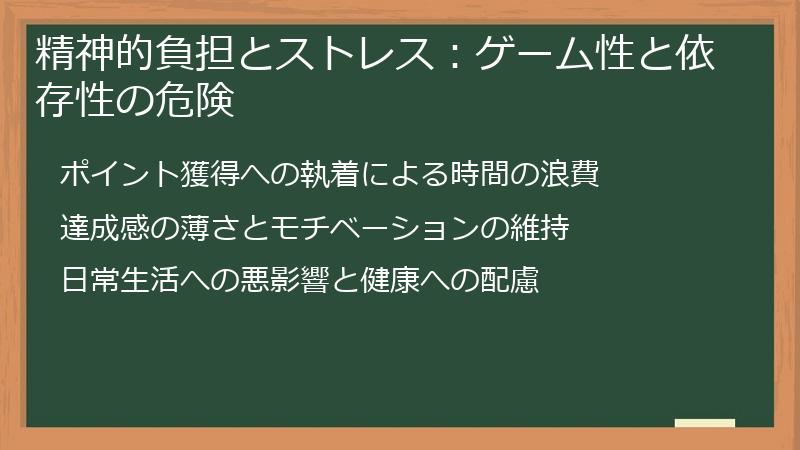 精神的負担とストレス：ゲーム性と依存性の危険

ポイント獲得への執着による時間の浪費

達成感の薄さとモチベーションの維持

日常生活への悪影響と健康への配慮